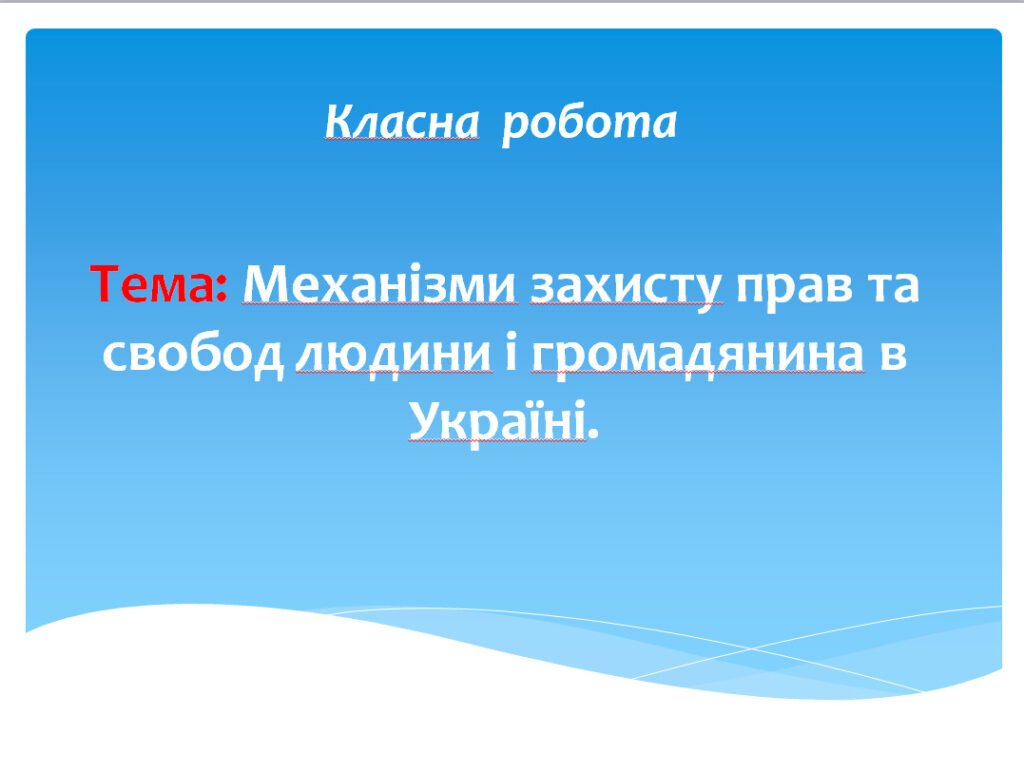 Класна робота

Тема: Механізми захисту прав та свобод людини і громадянина в Україні.